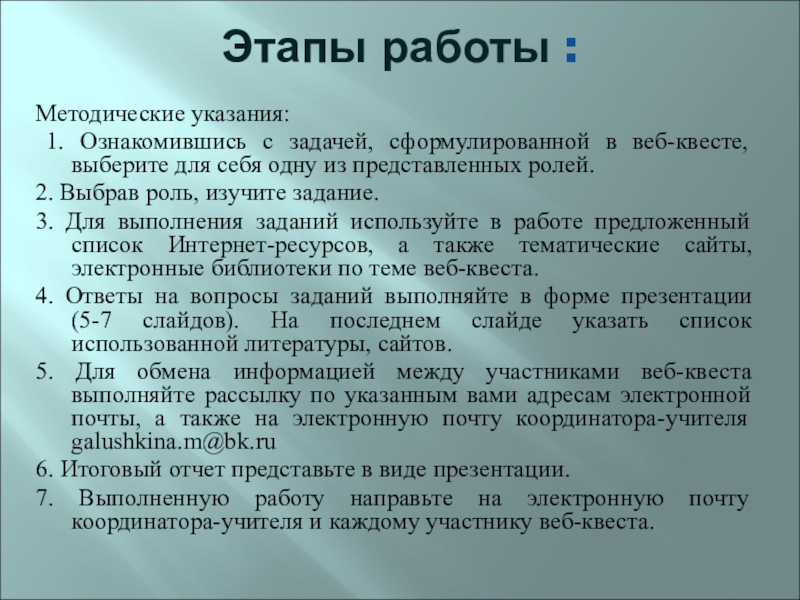 Этапы работы :

Методические указания:

1. Ознакомившись с задачей, сформулированной в веб-квесте, выберите для себя одну из представленных ролей.

2. Выбрав роль, изучите задание.

3. Для выполнения заданий используйте в работе предложенный список Интернет-ресурсов, а также тематические сайты, электронные библиотеки по теме веб-квеста.

4. Ответы на вопросы заданий выполняйте в форме презентации (5-7 слайдов). На последнем слайде указать список использованной литературы, сайтов.

5. Для обмена информацией между участниками веб-квеста выполняйте рассылку по указанным вами адресам электронной почты, а также на электронную почту координатора-учителя galushkina.m@bk.ru

6. Итоговый отчет представьте в виде презентации.

7. Выполненную работу направьте на электронную почту координатора-учителя и каждому участнику веб-квеста.